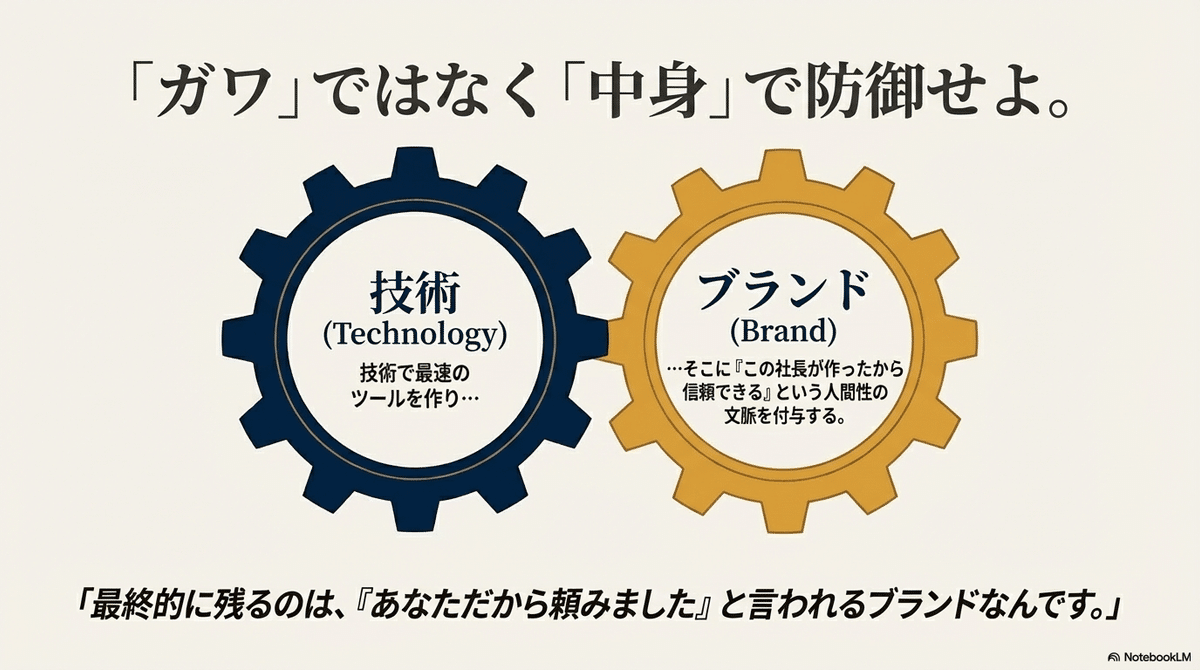 「ガワ」ではなく「中身」で防御せよ。

技術
(Technology)
技術で最速のツールを作り…

ブランド
(Brand)
…そこに『この社長が作ったから信頼できる』という人間性の文脈を付与する。

「最終的に残るのは、『あなただから頼みました』と言われるブランドなんです。」

NotebookLM